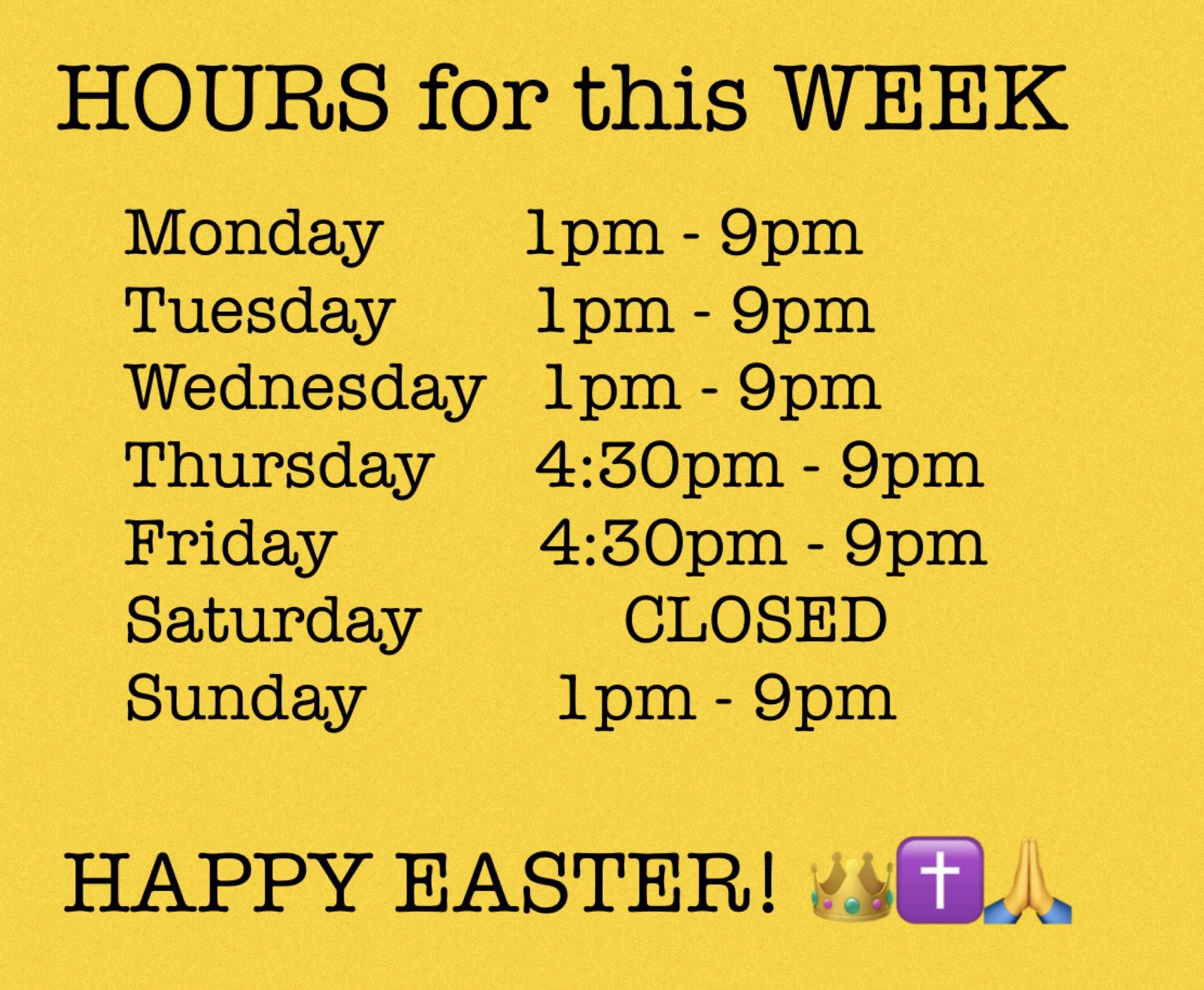 HOURS for this WEEK

Monday 1pm - 9pm
Tuesday 1pm - 9pm
Wednesday 1pm - 9pm
Thursday 4:30pm - 9pm
Friday 4:30pm - 9pm
Saturday CLOSED
Sunday 1pm - 9pm

HAPPY EASTER! 👑✝️🙏